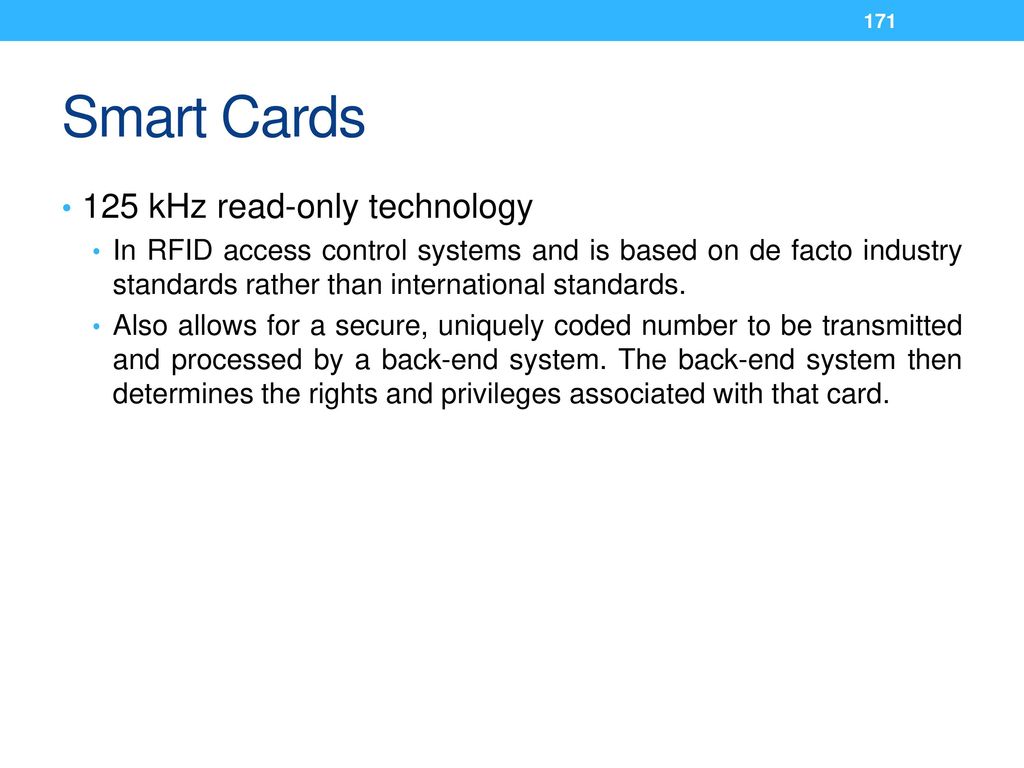 171

Smart Cards

• 125 kHz read-only technology
  • In RFID access control systems and is based on de facto industry standards rather than international standards.
  • Also allows for a secure, uniquely coded number to be transmitted and processed by a back-end system. The back-end system then determines the rights and privileges associated with that card.